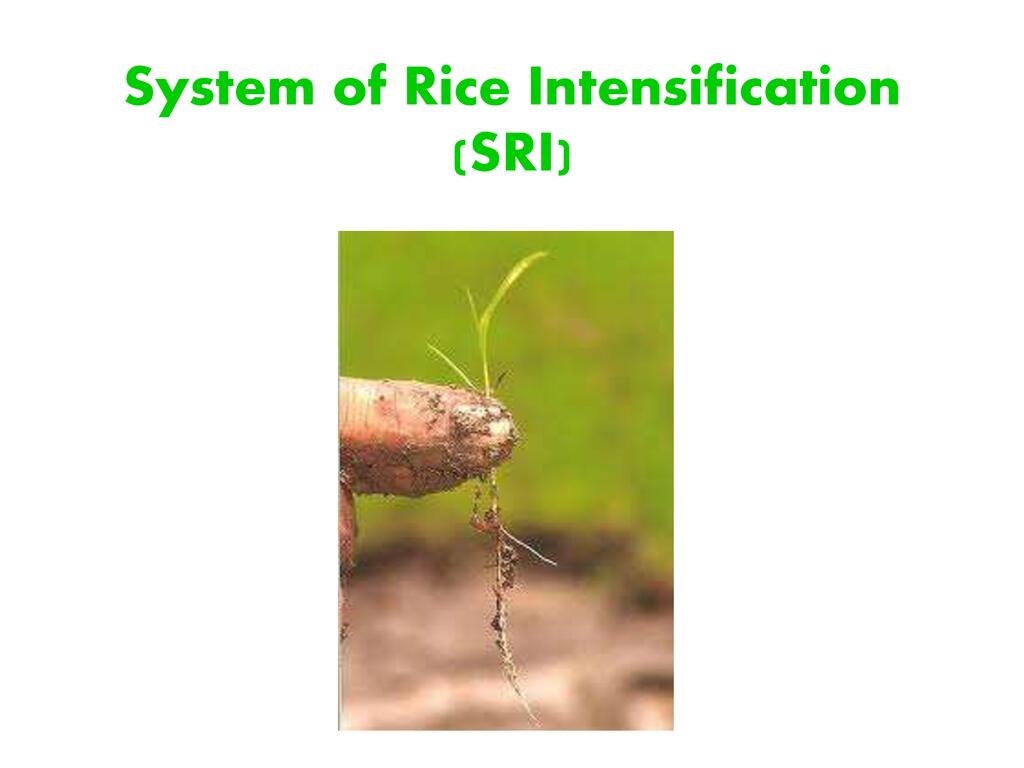 System of Rice Intensification
(SRI)